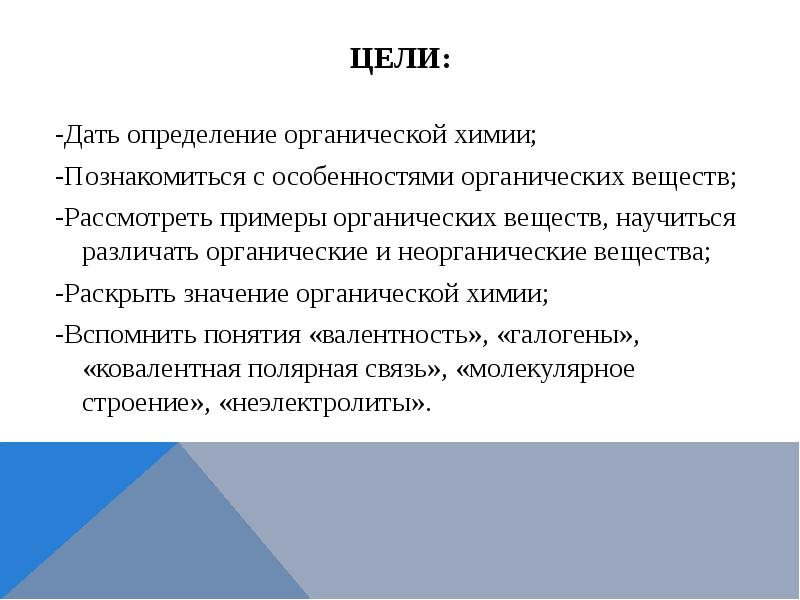 ЦЕЛИ:

-Дать определение органической химии;

-Познакомиться с особенностями органических веществ;

-Рассмотреть примеры органических веществ, научиться различать органические и неорганические вещества;

-Раскрыть значение органической химии;

-Вспомнить понятия «валентность», «галогены», «ковалентная полярная связь», «молекулярное строение», «неэлектролиты».